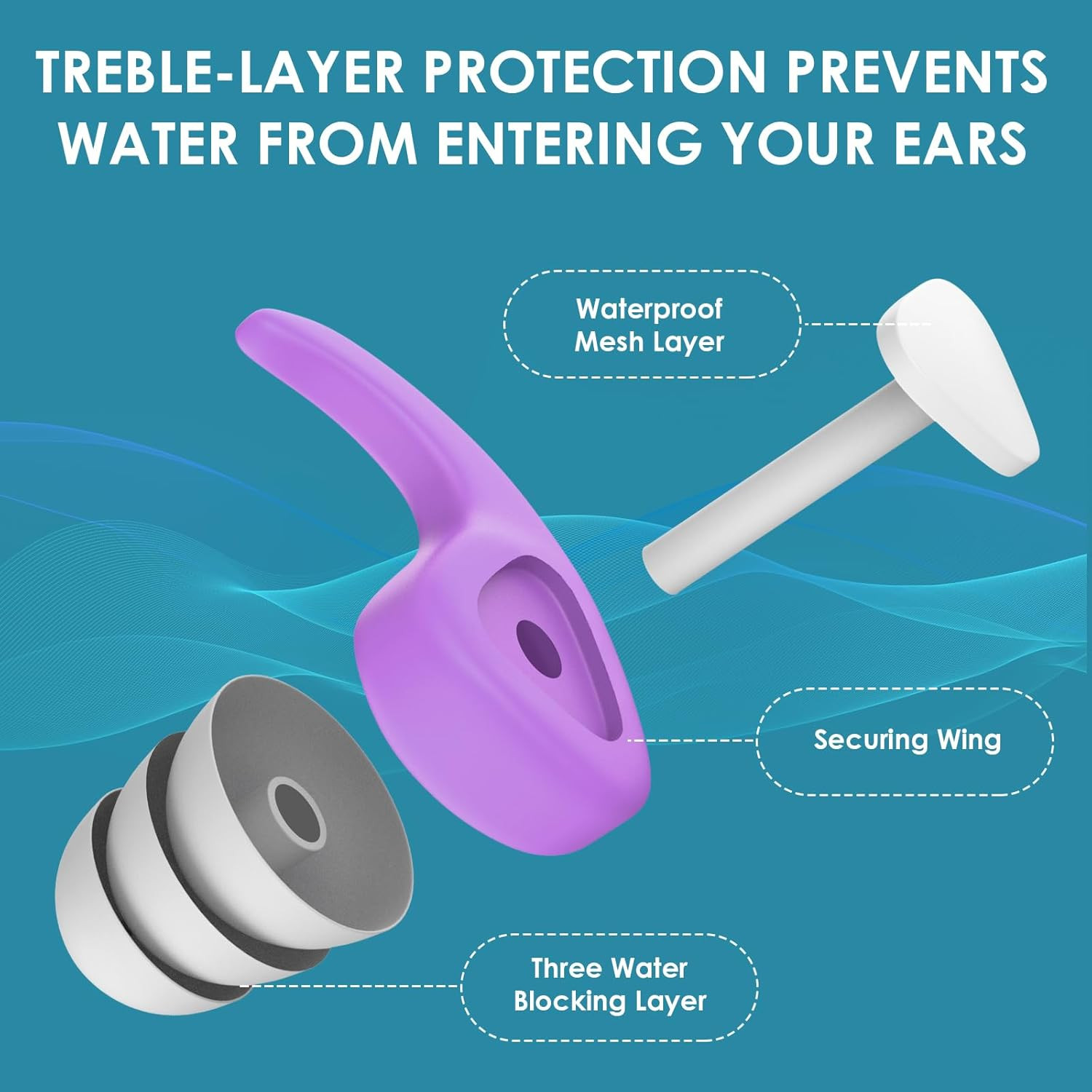 TREBLE-LAYER PROTECTION PREVENTS WATER FROM ENTERING YOUR EARS

Waterproof Mesh Layer

Securing Wing

Three Water Blocking Layer